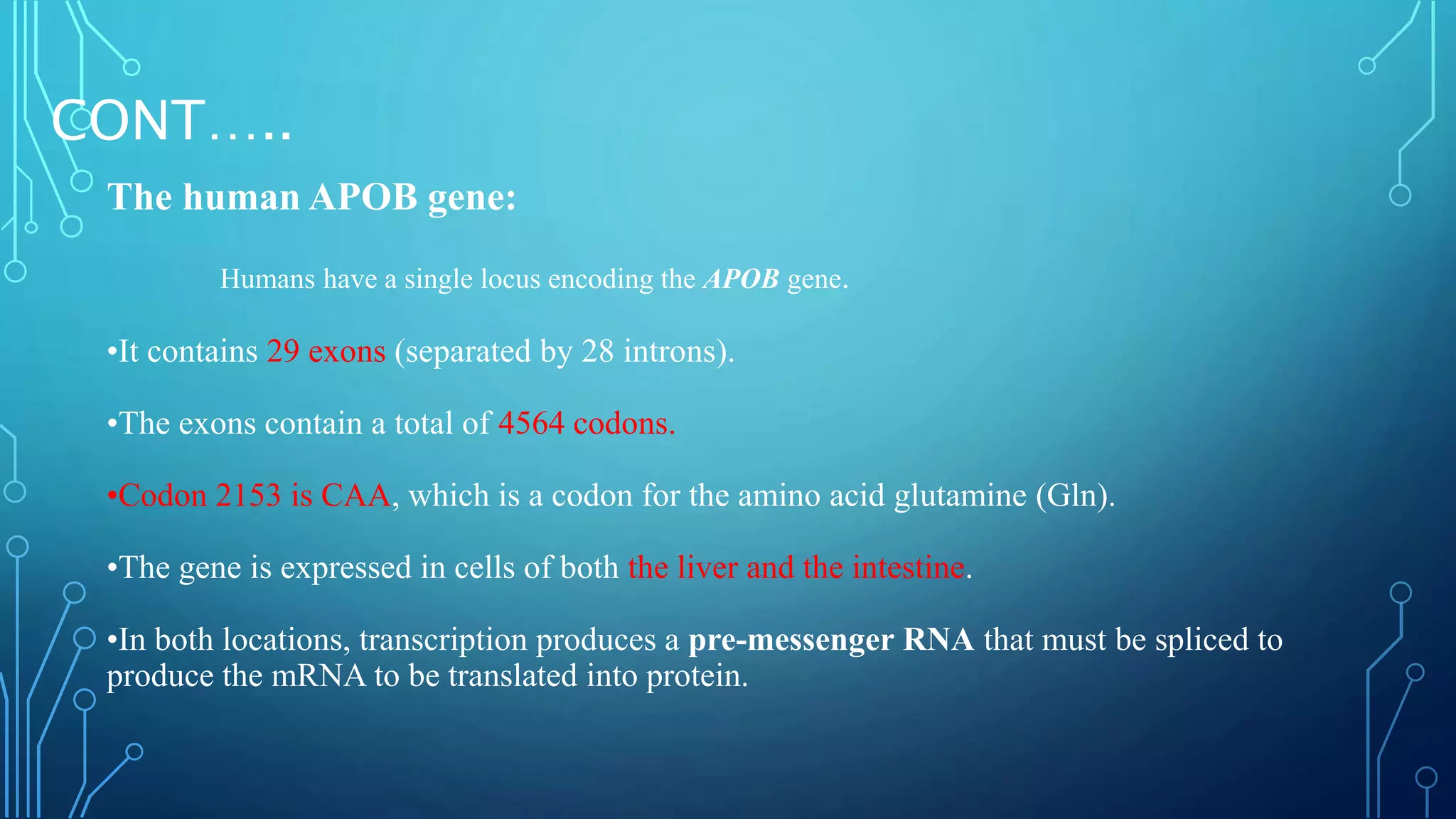 CONT…..

The human APOB gene:

Humans have a single locus encoding the APOB gene.

•It contains 29 exons (separated by 28 introns).

•The exons contain a total of 4564 codons.

•Codon 2153 is CAA, which is a codon for the amino acid glutamine (Gln).

•The gene is expressed in cells of both the liver and the intestine.

•In both locations, transcription produces a pre-messenger RNA that must be spliced to produce the mRNA to be translated into protein.